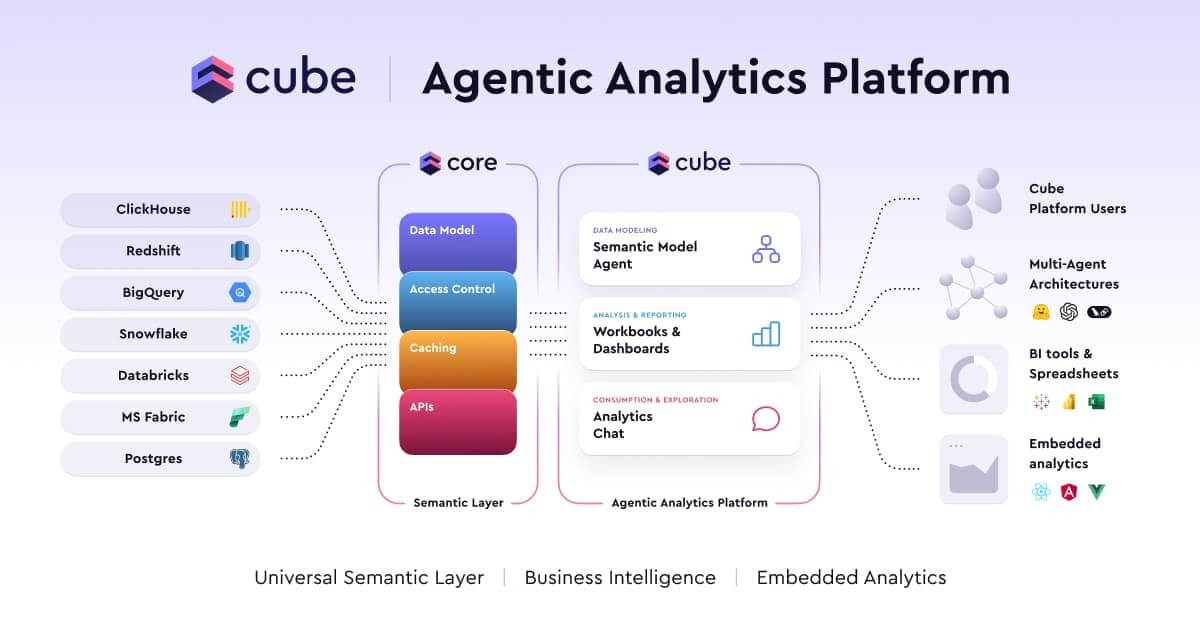 cube | Agentic Analytics Platform

ClickHouse
Redshift
BigQuery
Snowflake
Databricks
MS Fabric
Postgres

core
Data Model
Access Control
Caching
APIs
Semantic Layer

cube
DATA MODELING
Semantic Model Agent
ANALYSIS & REPORTING
Workbooks & Dashboards
CONSUMPTION & EXPLORATION
Analytics Chat
Agentic Analytics Platform

Cube Platform Users
Multi-Agent Architectures
BI tools & Spreadsheets
Embedded analytics

Universal Semantic Layer | Business Intelligence | Embedded Analytics